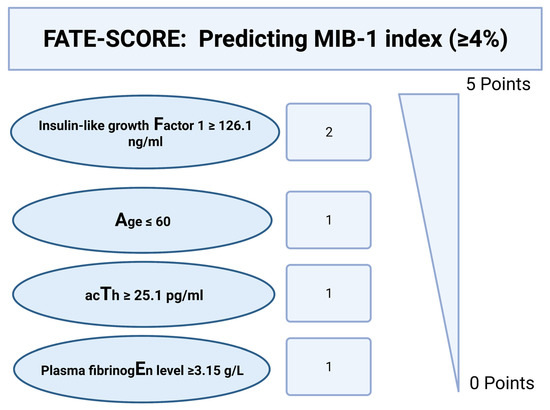 FATE-SCORE: Predicting MIB-1 index (≥4%)

5 Points

Insulin-like growth Factor 1 ≥ 126.1 ng/ml

2

Age ≤ 60

1

acTh ≥ 25.1 pg/ml

1

Plasma fibrinogEn level ≥3.15 g/L

1

0 Points